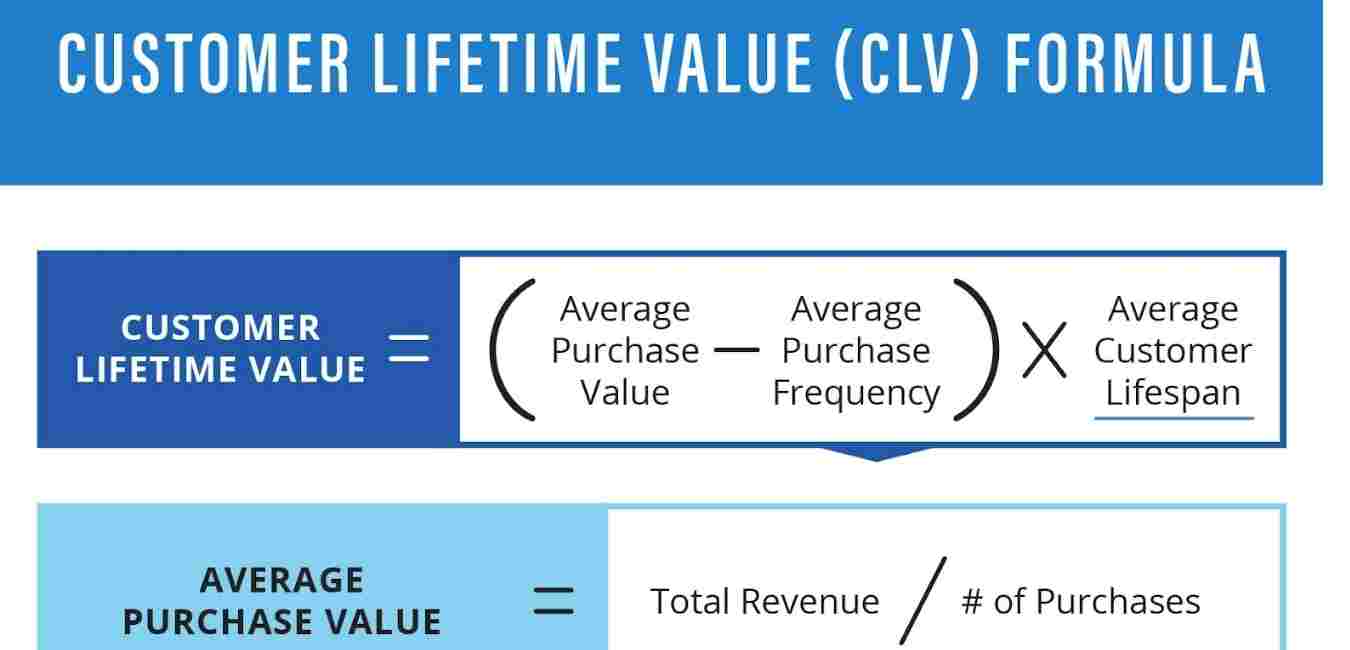 CUSTOMER LIFETIME VALUE (CLV) FORMULA

CUSTOMER LIFETIME VALUE = ( Average Purchase Value — Average Purchase Frequency ) X Average Customer Lifespan

AVERAGE PURCHASE VALUE = Total Revenue / # of Purchases